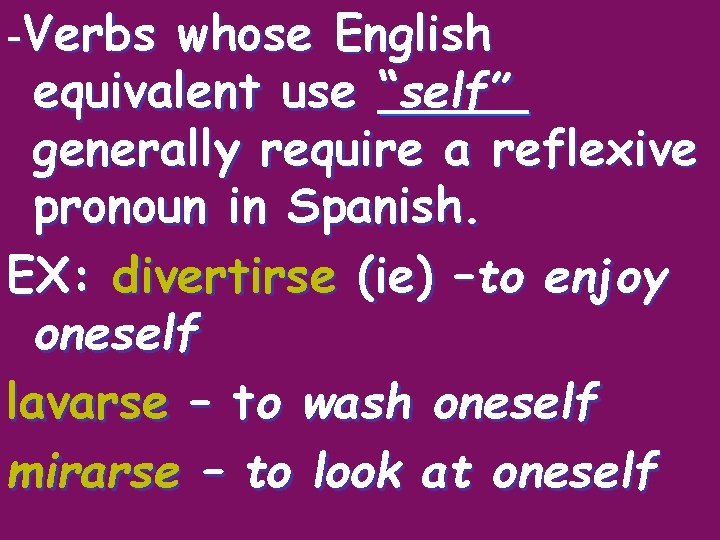 -Verbs whose English equivalent use "self" generally require a reflexive pronoun in Spanish.

EX: divertirse (ie) –to enjoy oneself

lavarse – to wash oneself

mirarse – to look at oneself